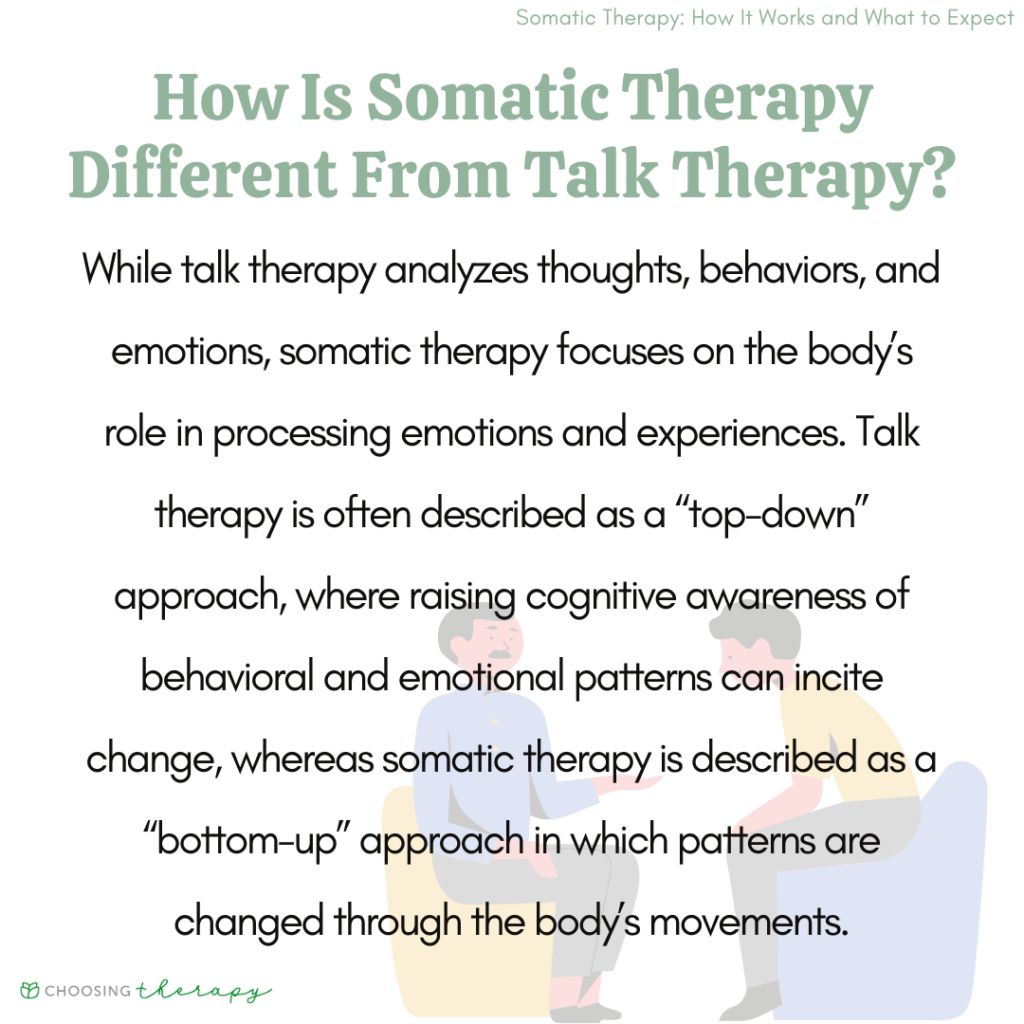 Somatic Therapy: How It Works and What to Expect

How Is Somatic Therapy Different From Talk Therapy?

While talk therapy analyzes thoughts, behaviors, and emotions, somatic therapy focuses on the body's role in processing emotions and experiences. Talk therapy is often described as a "top-down" approach, where raising cognitive awareness of behavioral and emotional patterns can incite change, whereas somatic therapy is described as a "bottom-up" approach in which patterns are changed through the body's movements.

CHOOSING therapy